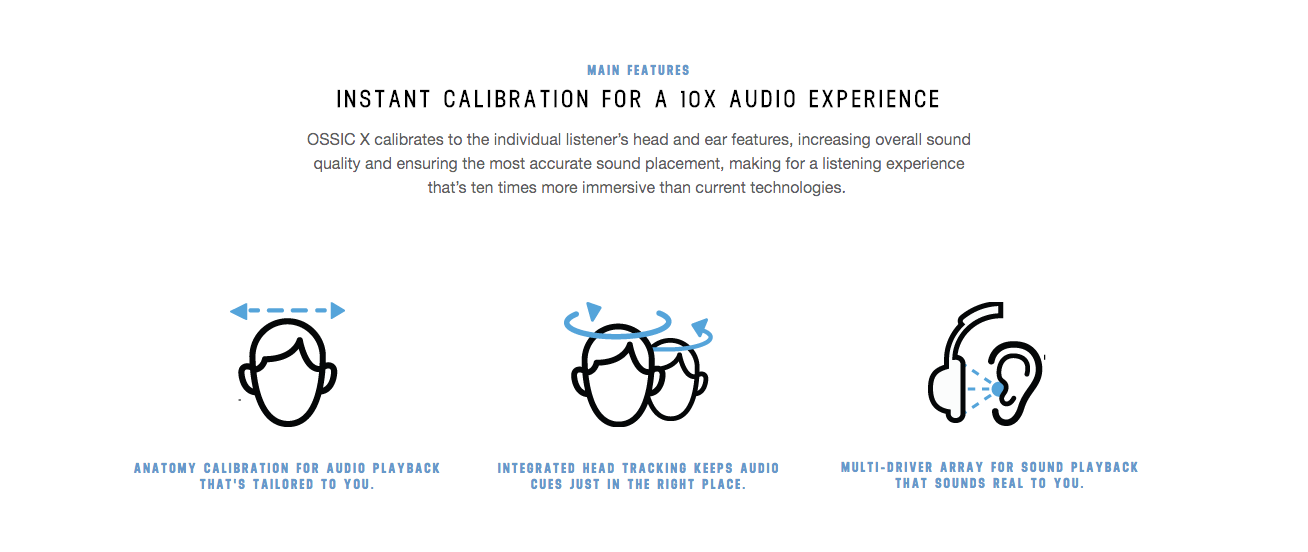 MAIN FEATURES

INSTANT CALIBRATION FOR A 10X AUDIO EXPERIENCE

OSSIC X calibrates to the individual listener's head and ear features, increasing overall sound quality and ensuring the most accurate sound placement, making for a listening experience that's ten times more immersive than current technologies.

ANATOMY CALIBRATION FOR AUDIO PLAYBACK THAT'S TAILORED TO YOU.

INTEGRATED HEAD TRACKING KEEPS AUDIO CUES JUST IN THE RIGHT PLACE.

MULTI-DRIVER ARRAY FOR SOUND PLAYBACK THAT SOUNDS REAL TO YOU.